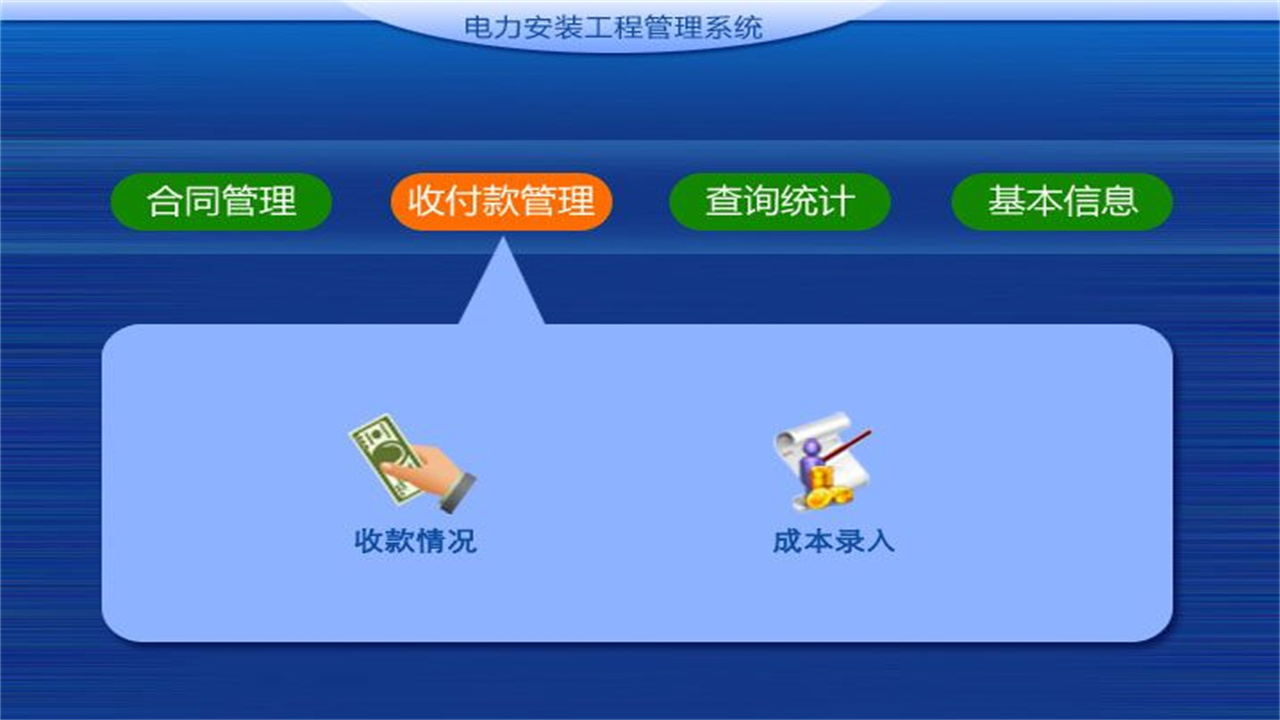 电力安装工程管理系统

合同管理
收付款管理
查询统计
基本信息

收款情况
成本录入